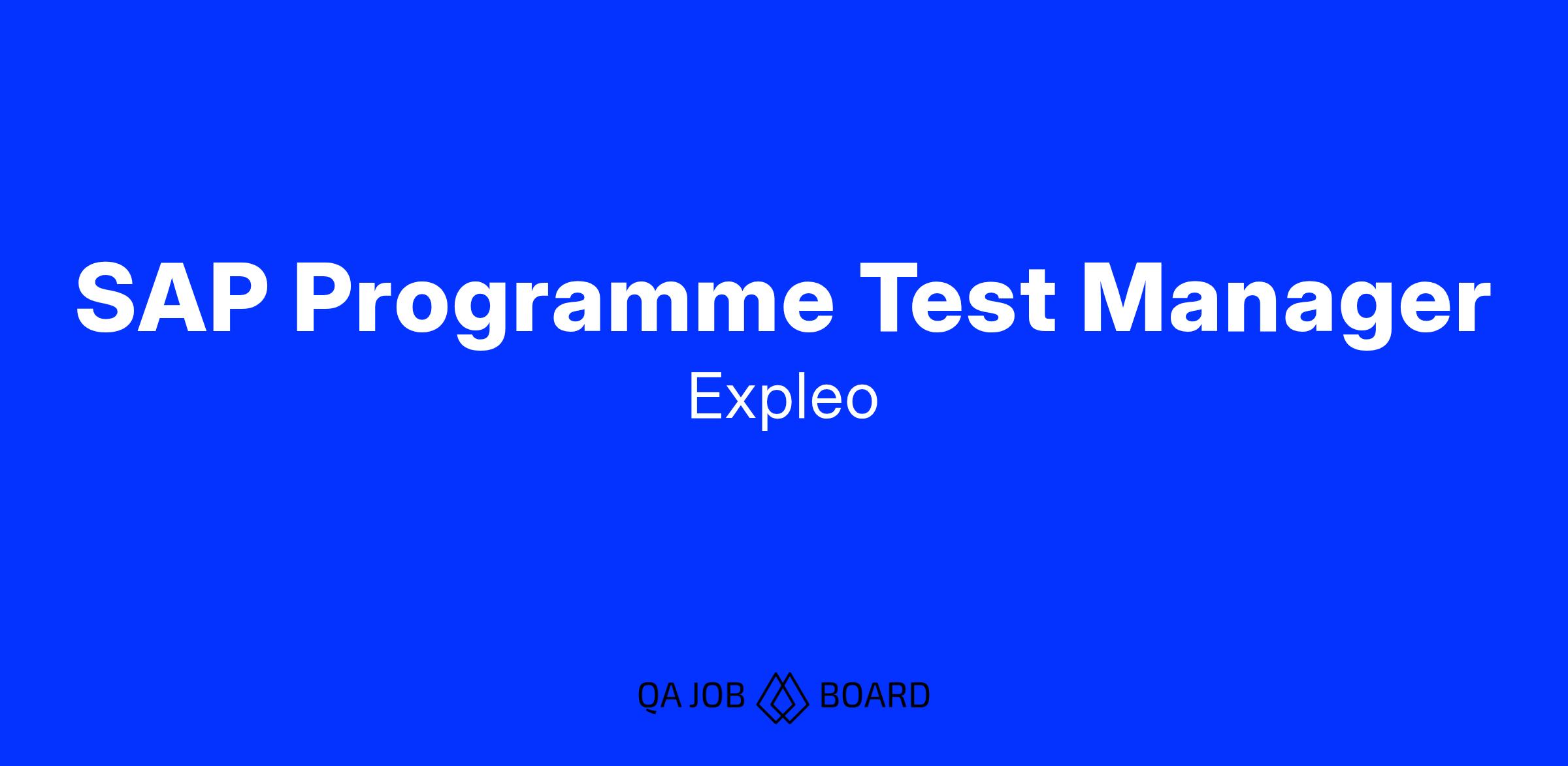 SAP Programme Test Manager

Expleo

QA JOB BOARD